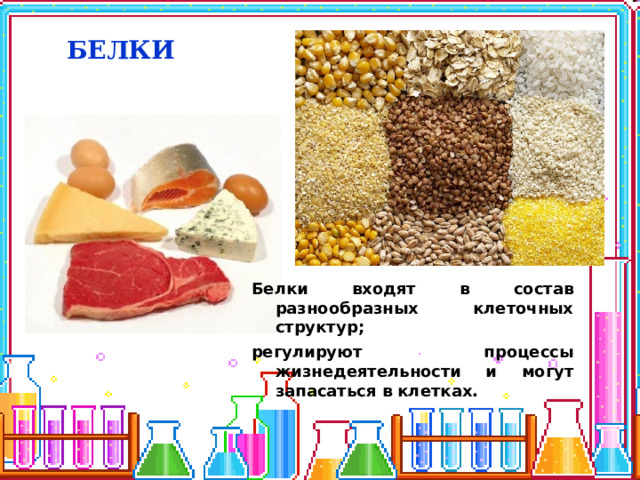 БЕЛКИ

Белки входят в состав разнообразных клеточных структур;

регулируют процессы жизнедеятельности и могут запасаться в клетках.